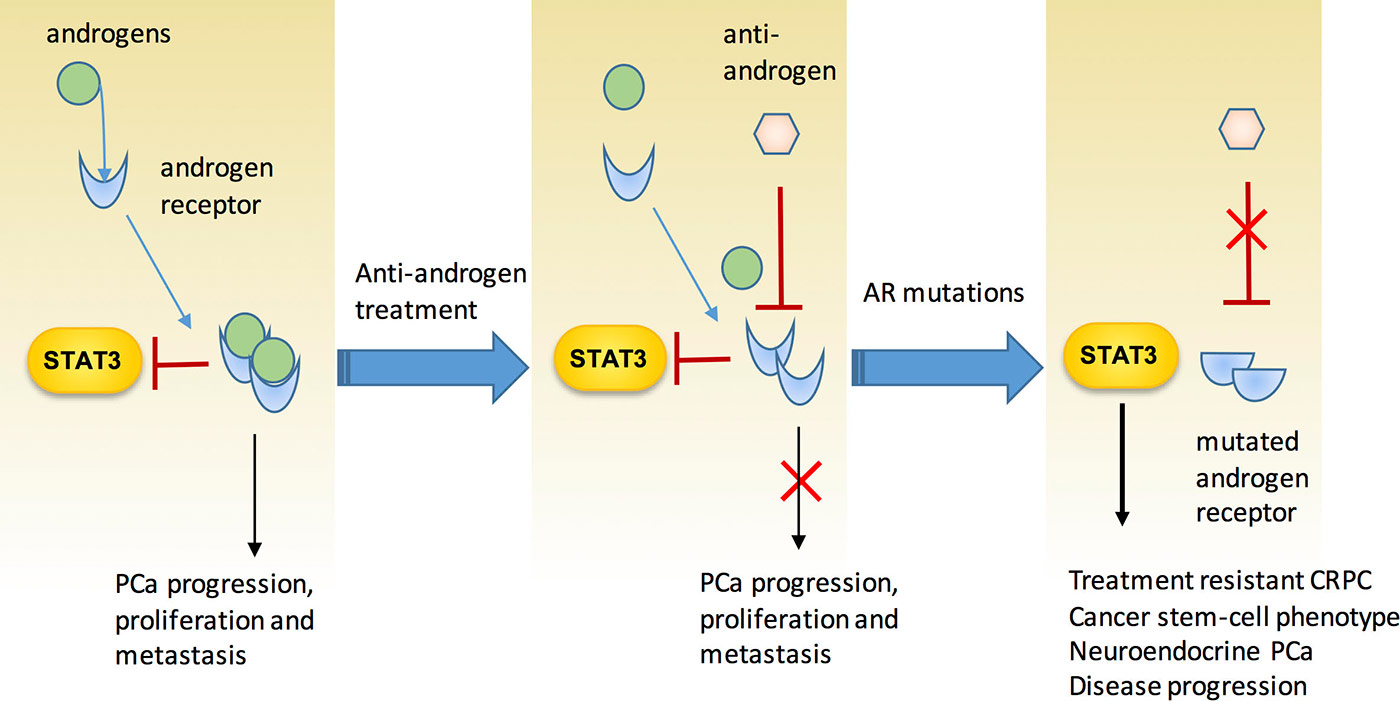 androgens

androgen receptor

STAT3

PCa progression, proliferation and metastasis

Anti-androgen treatment

anti-androgen

STAT3

PCa progression, proliferation and metastasis

AR mutations

STAT3

mutated androgen receptor

Treatment resistant CRPC
Cancer stem-cell phenotype
Neuroendocrine PCa
Disease progression